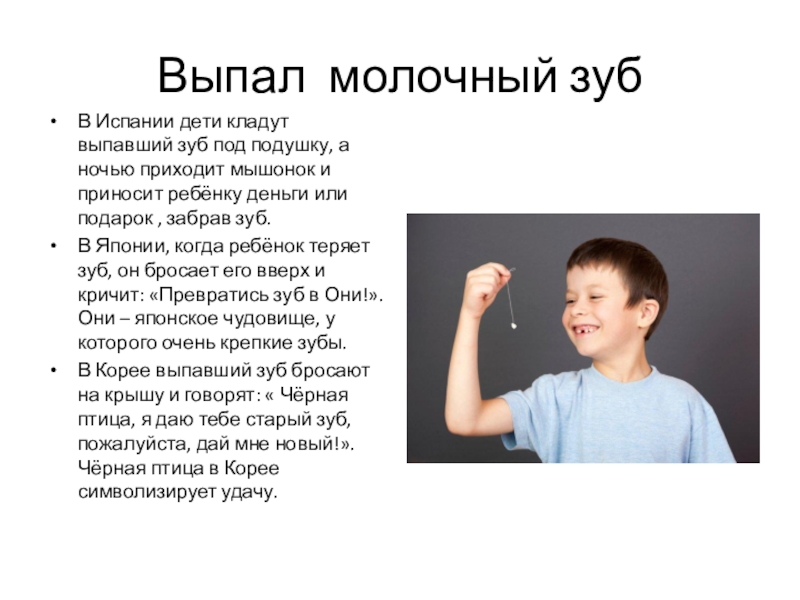 Выпал молочный зуб

• В Испании дети кладут выпавший зуб под подушку, а ночью приходит мышонок и приносит ребёнку деньги или подарок , забрав зуб.
• В Японии, когда ребёнок теряет зуб, он бросает его вверх и кричит: «Превратись зуб в Они!». Они – японское чудовище, у которого очень крепкие зубы.
• В Корее выпавший зуб бросают на крышу и говорят: « Чёрная птица, я даю тебе старый зуб, пожалуйста, дай мне новый!». Чёрная птица в Корее символизирует удачу.